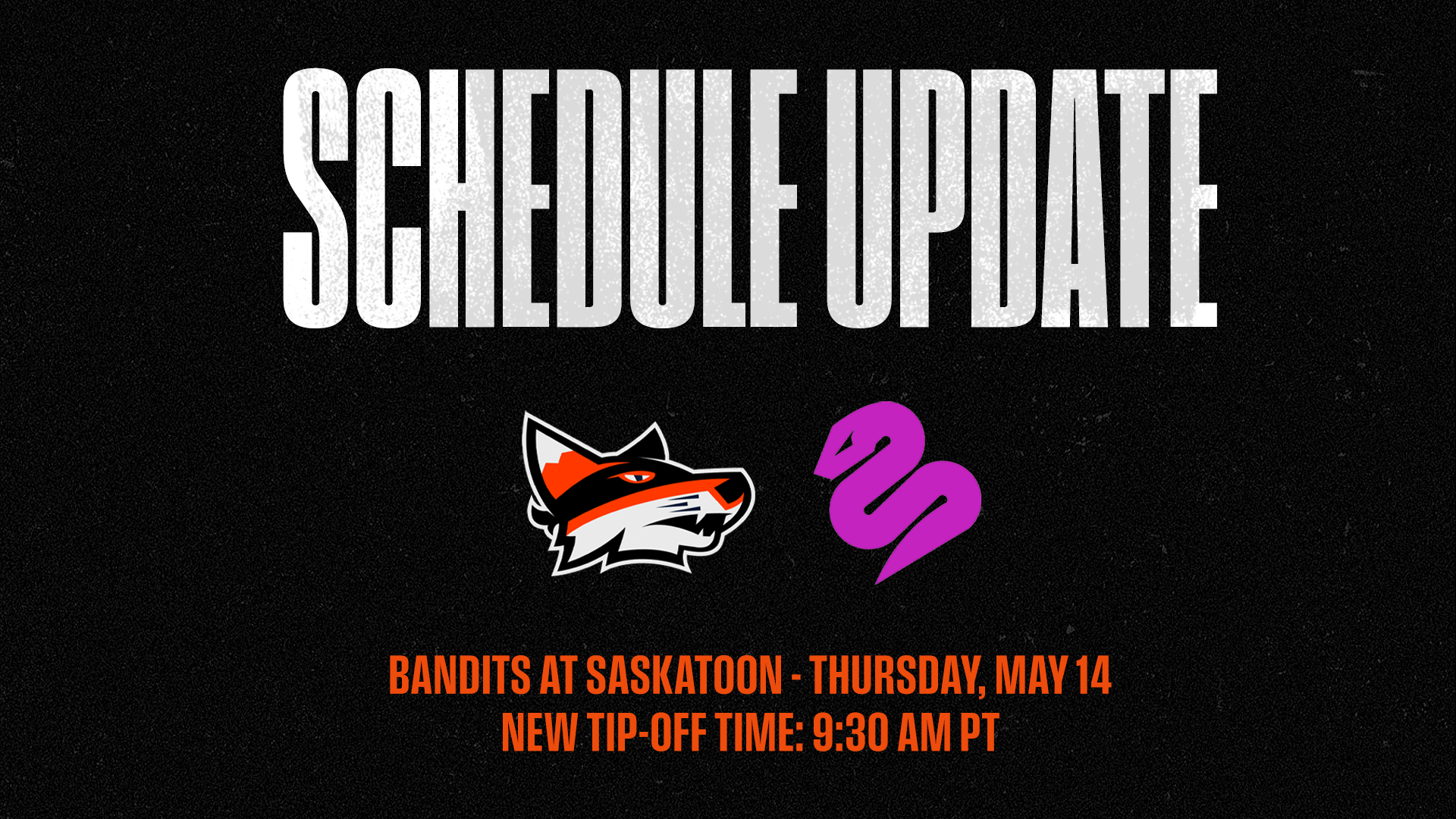 SCHEDULE UPDATE

BANDITS AT SASKATOON - THURSDAY, MAY 14
NEW TIP-OFF TIME: 9:30 AM PT